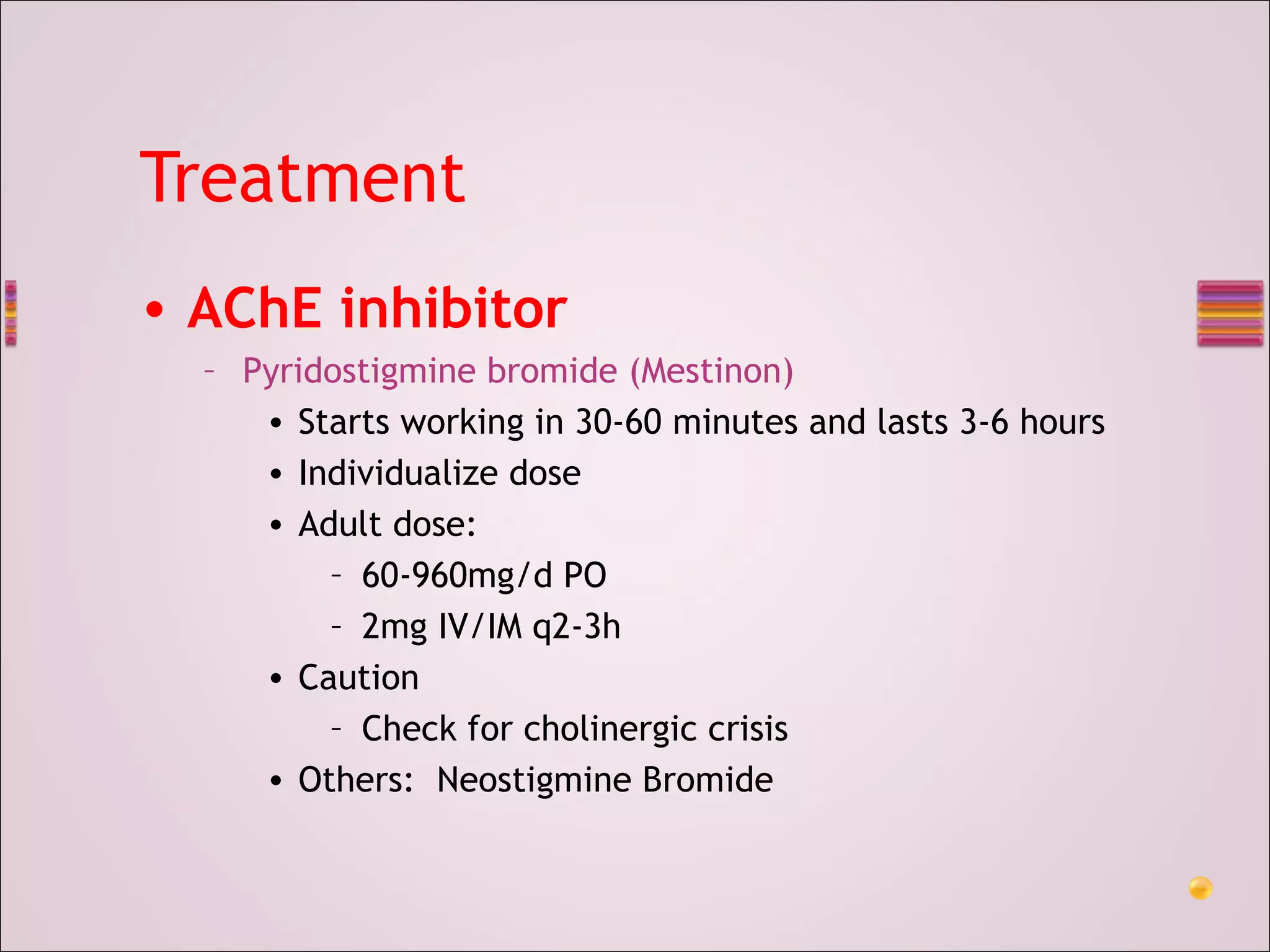 Treatment

• AChE inhibitor
  – Pyridostigmine bromide (Mestinon)
    • Starts working in 30-60 minutes and lasts 3-6 hours
    • Individualize dose
    • Adult dose:
      – 60-960mg/d PO
      – 2mg IV/IM q2-3h
    • Caution
      – Check for cholinergic crisis
    • Others: Neostigmine Bromide